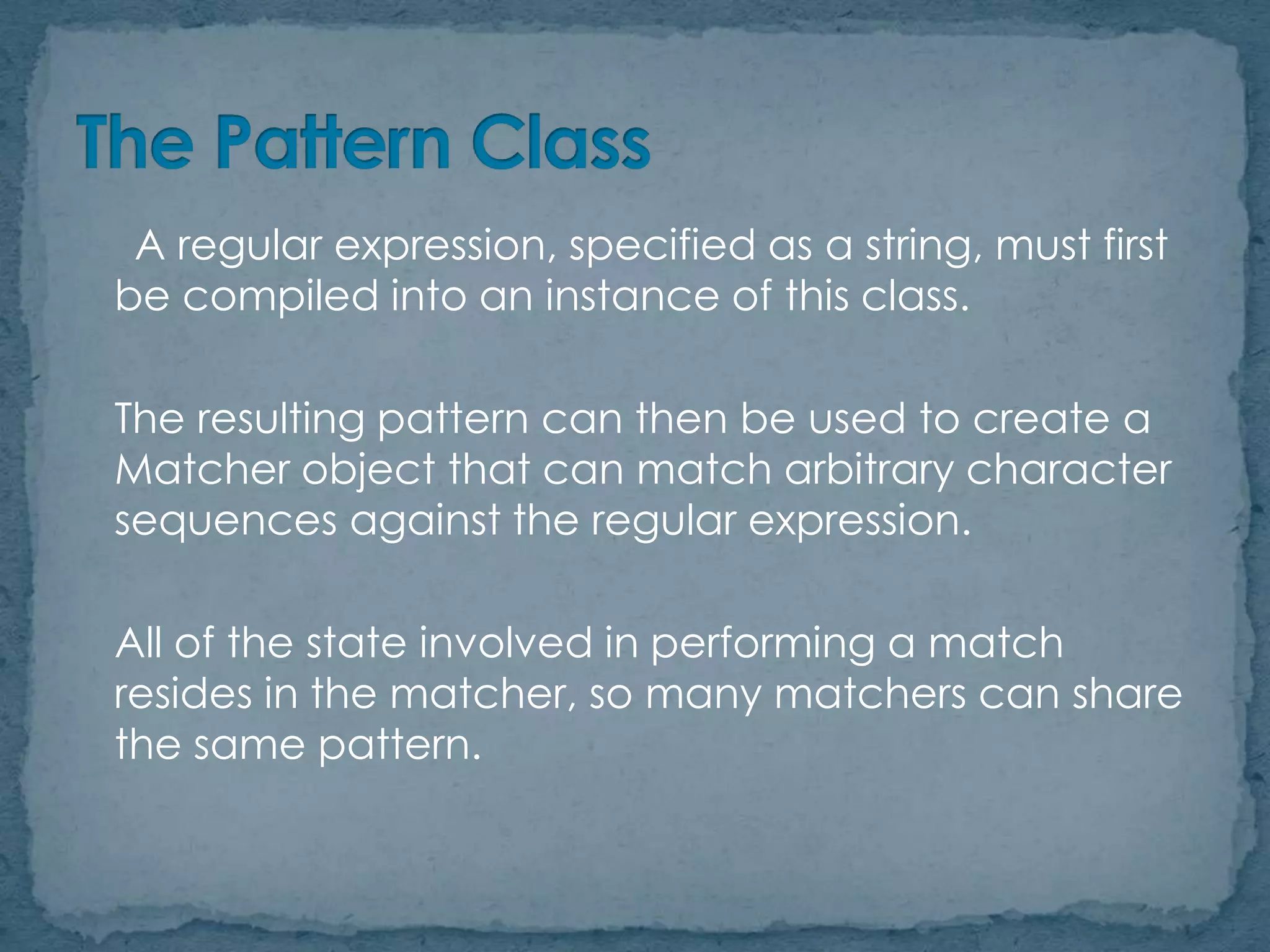 The Pattern Class

A regular expression, specified as a string, must first be compiled into an instance of this class.

The resulting pattern can then be used to create a Matcher object that can match arbitrary character sequences against the regular expression.

All of the state involved in performing a match resides in the matcher, so many matchers can share the same pattern.